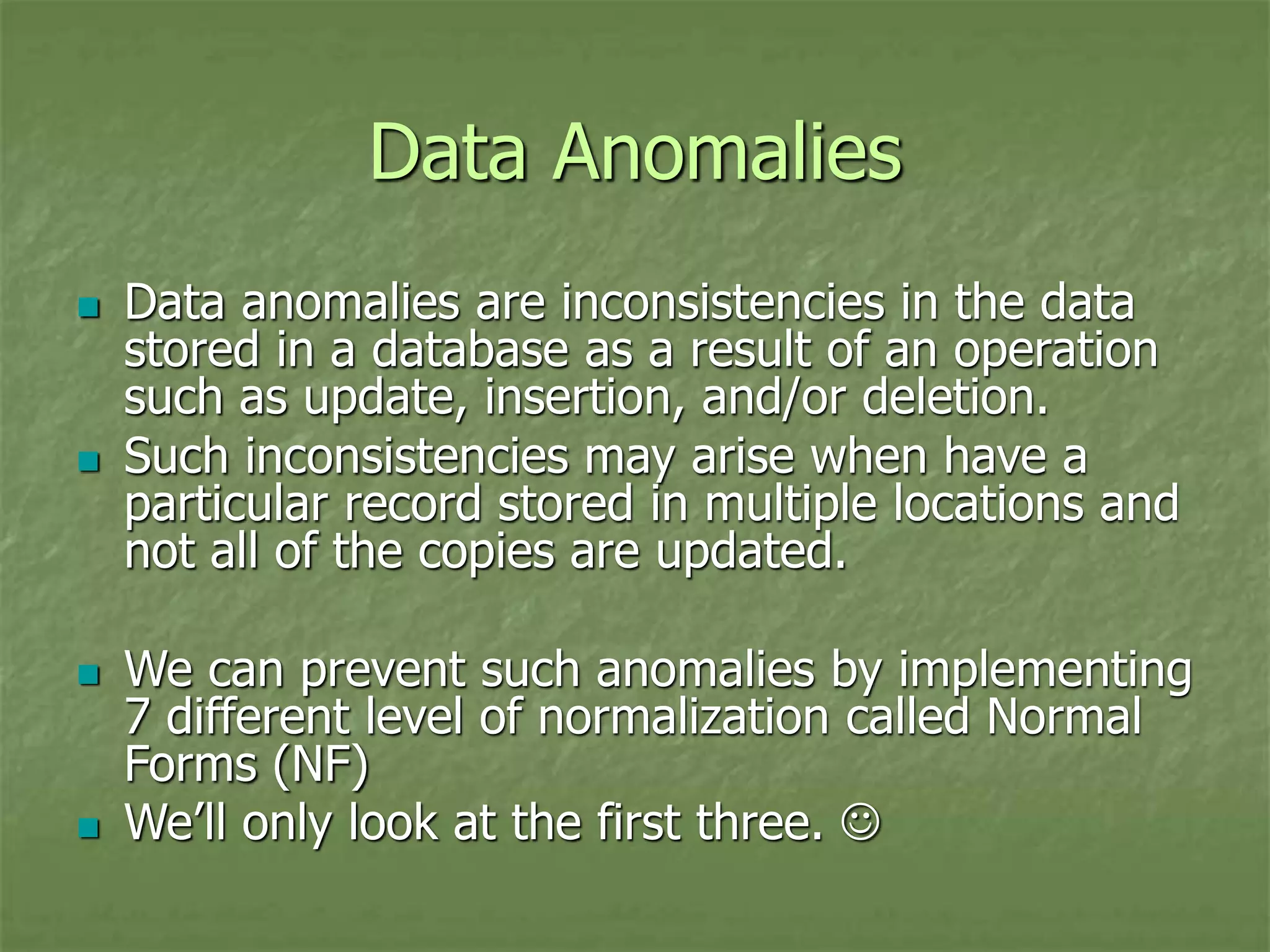 Data Anomalies

- Data anomalies are inconsistencies in the data stored in a database as a result of an operation such as update, insertion, and/or deletion.
- Such inconsistencies may arise when have a particular record stored in multiple locations and not all of the copies are updated.

- We can prevent such anomalies by implementing 7 different level of normalization called Normal Forms (NF)
- We'll only look at the first three. ☺